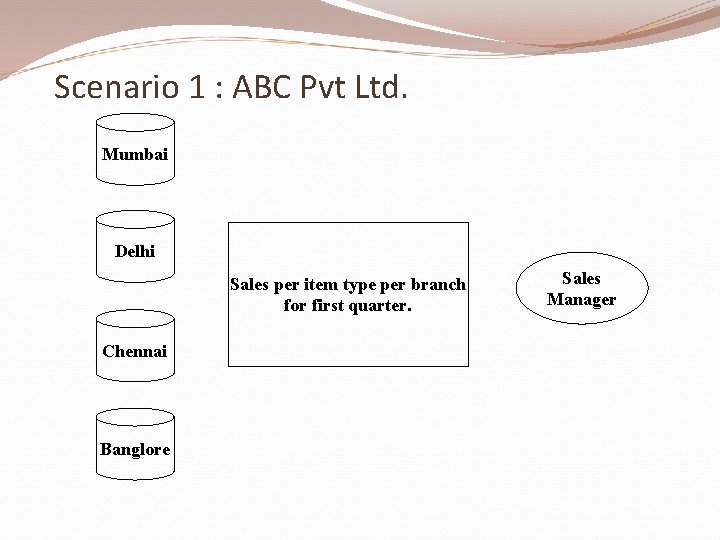 Scenario 1 : ABC Pvt Ltd.

Mumbai

Delhi

Chennai

Banglore

Sales per item type per branch for first quarter.

Sales Manager